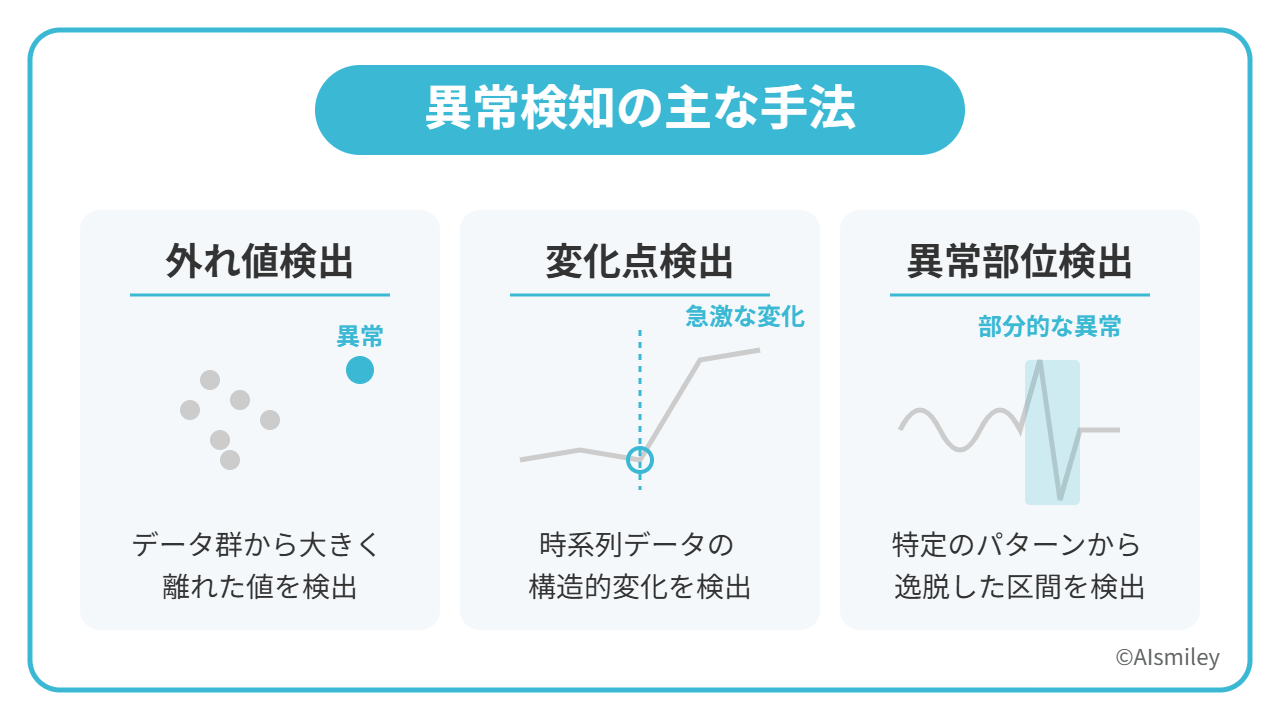 異常検知の主な手法

外れ値検出

異常

データ群から大きく離れた値を検出

変化点検出

急激な変化

時系列データの構造的変化を検出

異常部位検出

部分的な異常

特定のパターンから逸脱した区間を検出

©AIsmiley